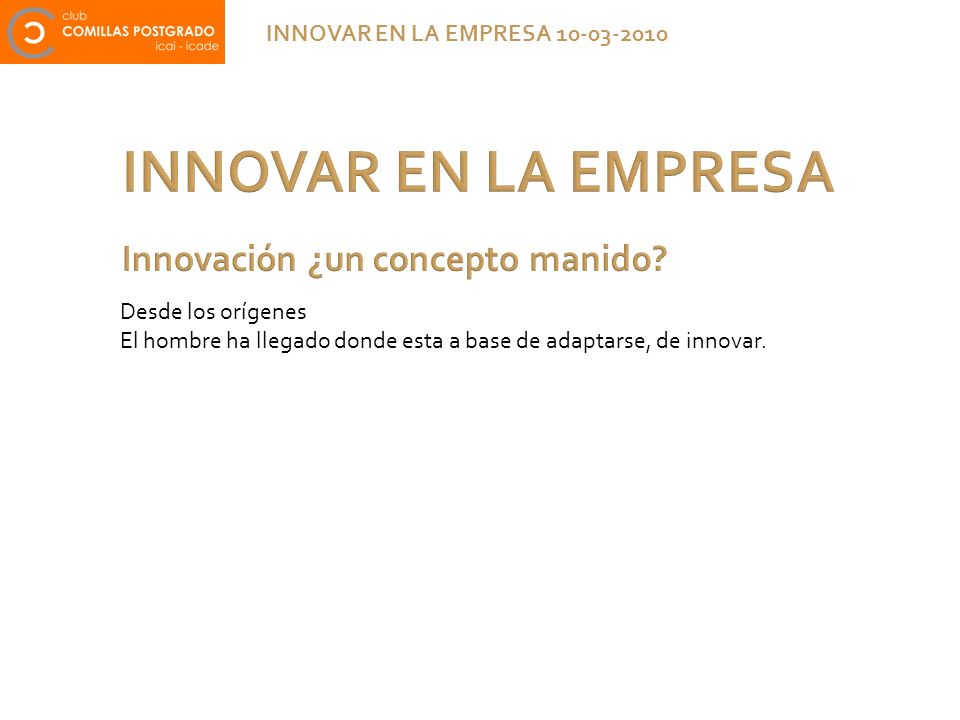 club
COMILLAS POSTGRADO
icai - icade

INNOVAR EN LA EMPRESA 10-03-2010

INNOVAR EN LA EMPRESA

Innovación ¿un concepto manido?

Desde los orígenes
El hombre ha llegado donde esta a base de adaptarse, de innovar.